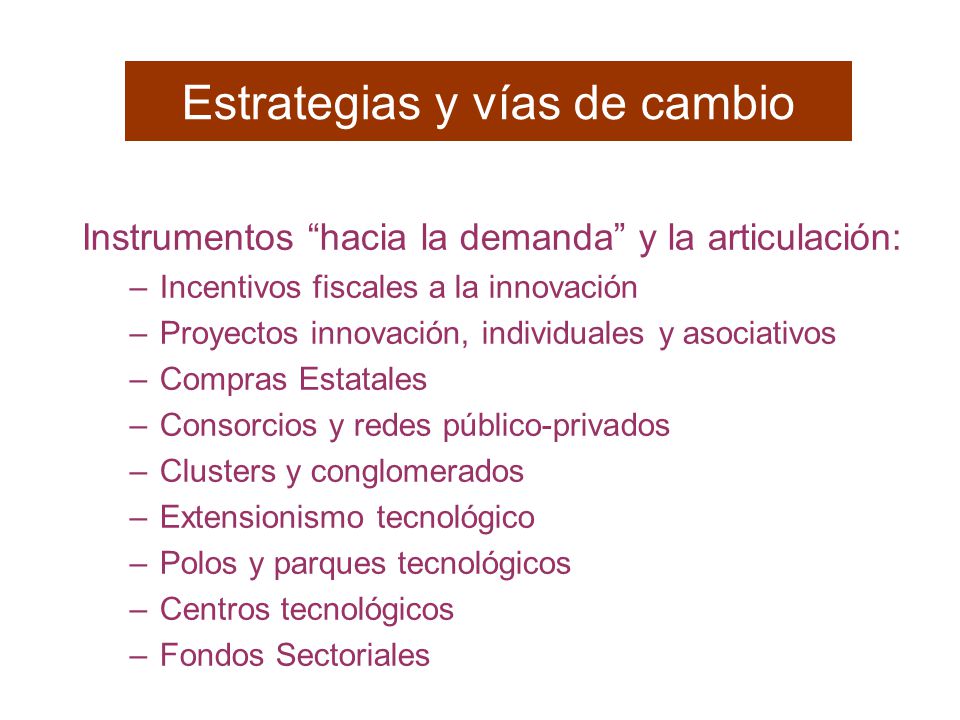 Estrategias y vías de cambio

Instrumentos “hacia la demanda” y la articulación:

– Incentivos fiscales a la innovación
– Proyectos innovación, individuales y asociativos
– Compras Estatales
– Consorcios y redes público-privados
– Clusters y conglomerados
– Extensionismo tecnológico
– Polos y parques tecnológicos
– Centros tecnológicos
– Fondos Sectoriales